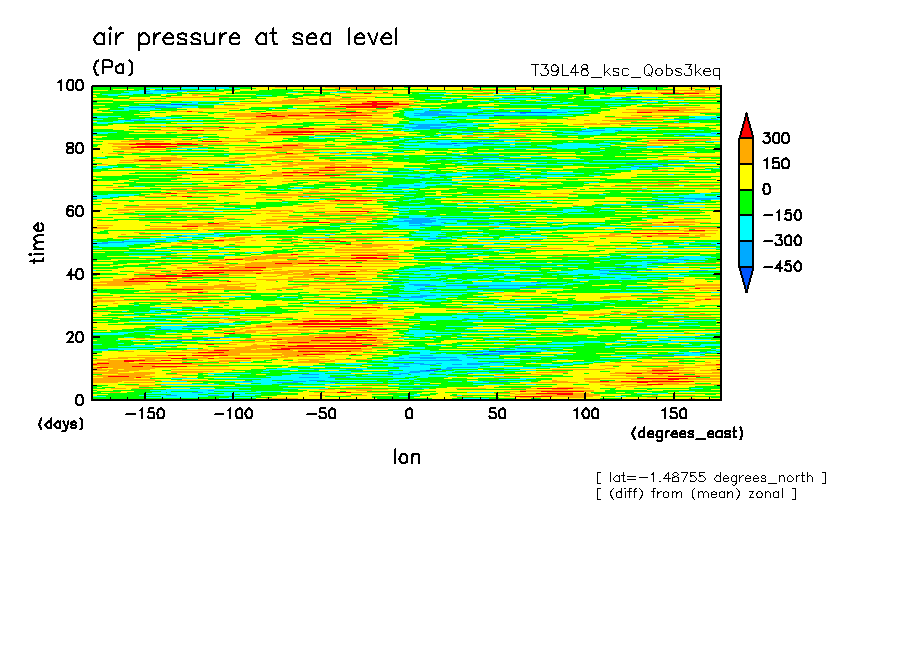 air pressure at sea level
(Pa)
T39L48_ksc_Qobs3keq

100
80
60
40
20
0
time
(days)

−150 −100 −50 0 50 100 150
(degrees_east)
lon

300
150
0
−150
−300
−450

[ lat=−1.48755 degrees_north ]
[ (diff) from (mean) zonal ]